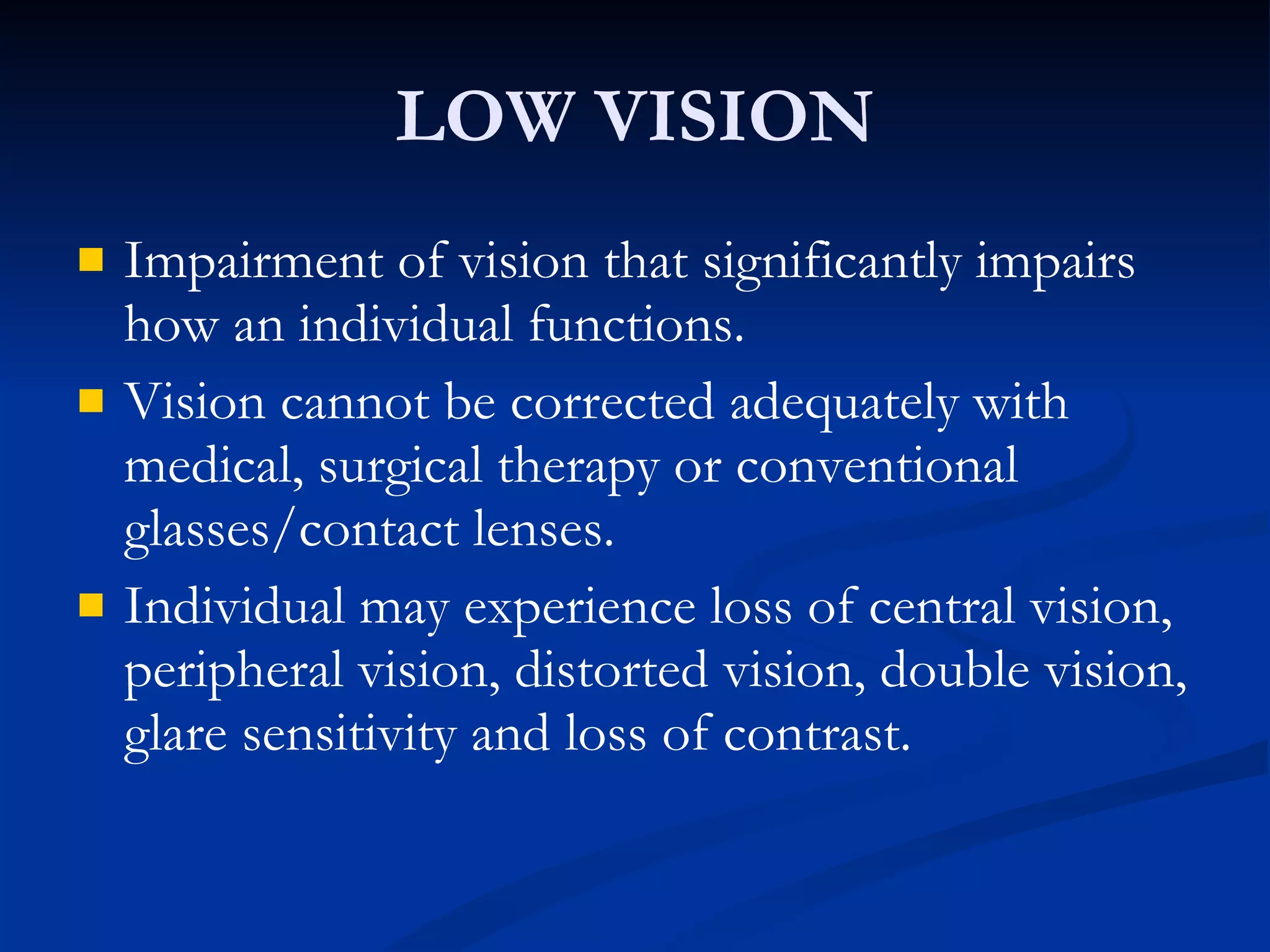 LOW VISION

- Impairment of vision that significantly impairs how an individual functions.
- Vision cannot be corrected adequately with medical, surgical therapy or conventional glasses/contact lenses.
- Individual may experience loss of central vision, peripheral vision, distorted vision, double vision, glare sensitivity and loss of contrast.